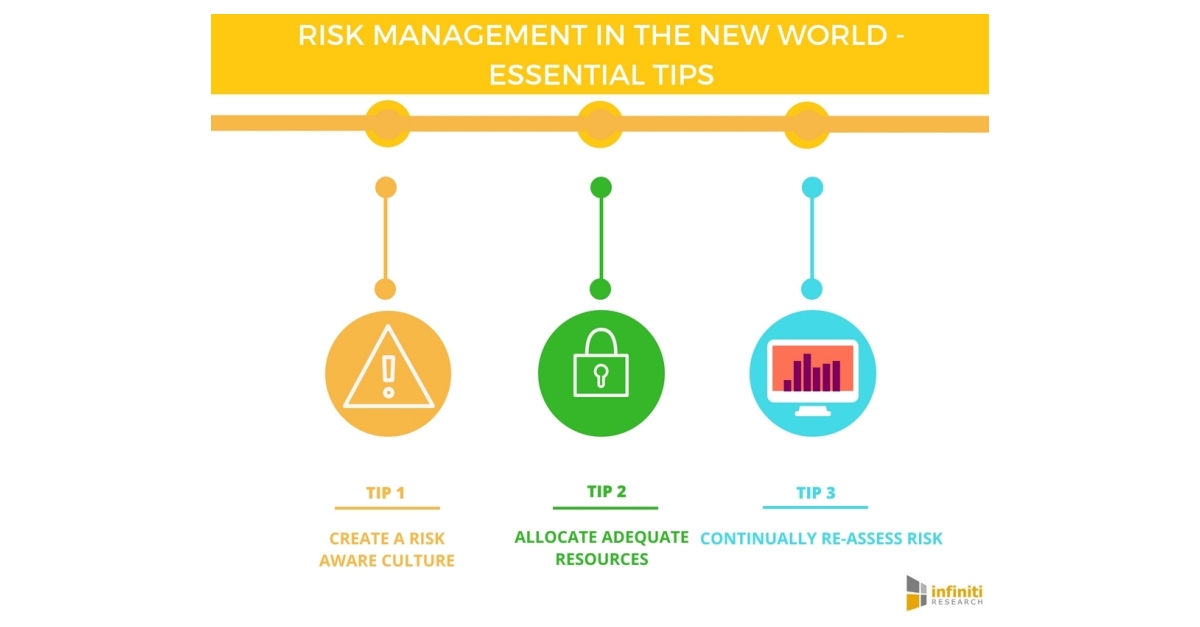 RISK MANAGEMENT IN THE NEW WORLD - ESSENTIAL TIPS

TIP 1

CREATE A RISK AWARE CULTURE

TIP 2

ALLOCATE ADEQUATE RESOURCES

TIP 3

CONTINUALLY RE-ASSESS RISK

infiniti RESEARCH